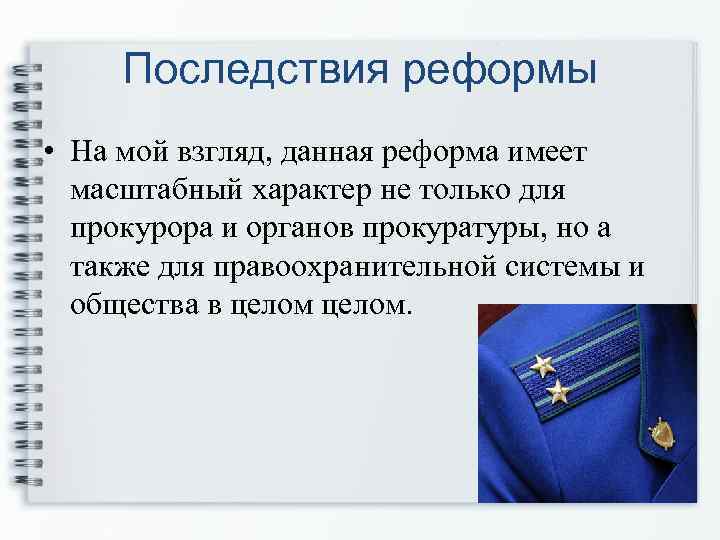 Последствия реформы

• На мой взгляд, данная реформа имеет масштабный характер не только для прокурора и органов прокуратуры, но а также для правоохранительной системы и общества в целом целом.